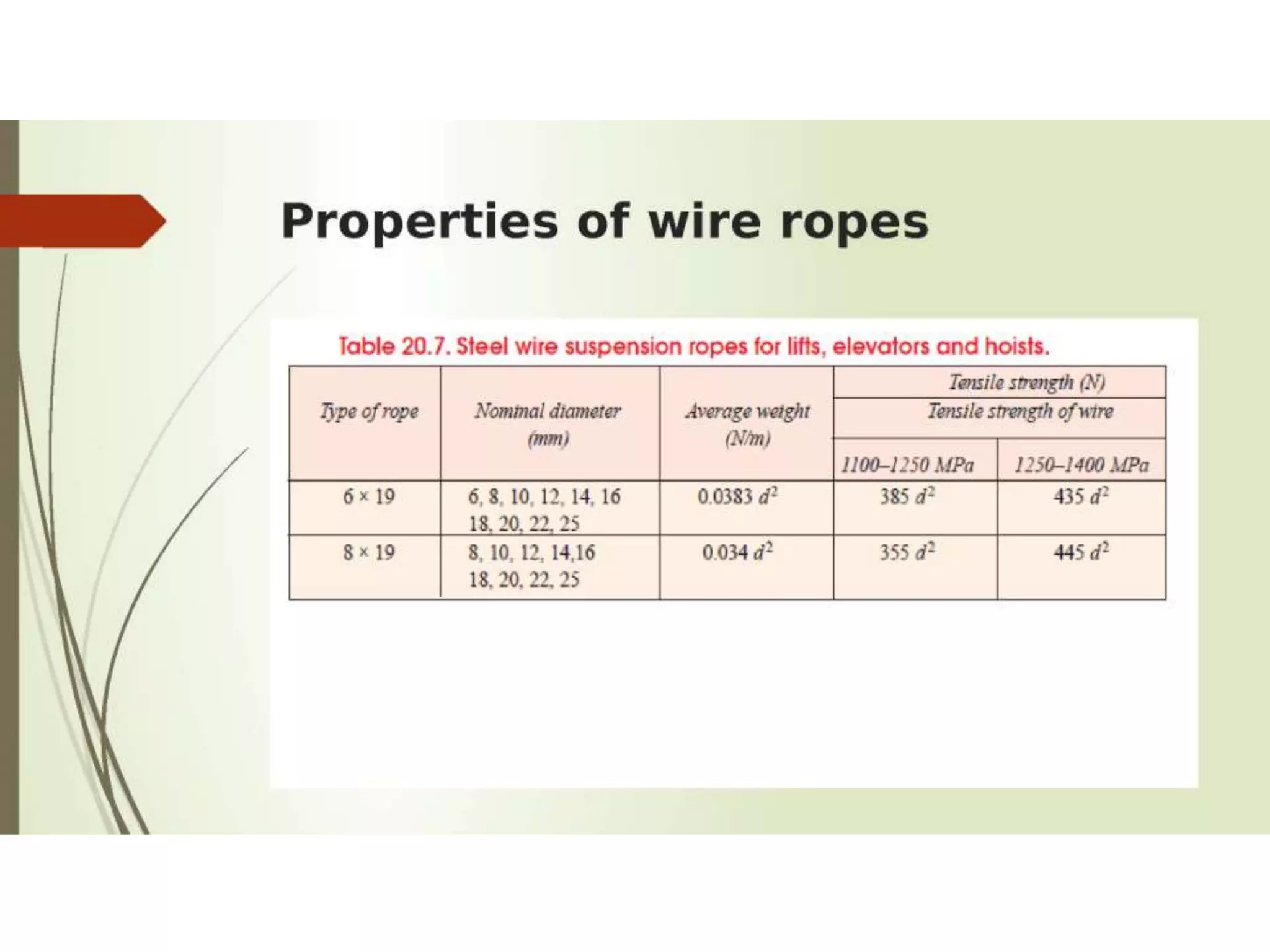 Properties of wire ropes

Table 20.7. Steel wire suspension ropes for lifts, elevators and hoists.

| Type of rope | Nominal diameter (mm) | Average weight (N/m) | Tensile strength (N) Tensile strength of wire 1100–1250 MPa | Tensile strength (N) Tensile strength of wire 1250–1400 MPa |
|---|---|---|---|---|
| 6 × 19 | 6, 8, 10, 12, 14, 16 18, 20, 22, 25 | 0.0383 $d^2$ | 385 $d^2$ | 435 $d^2$ |
| 8 × 19 | 8, 10, 12, 14,16 18, 20, 22, 25 | 0.034 $d^2$ | 355 $d^2$ | 445 $d^2$ |